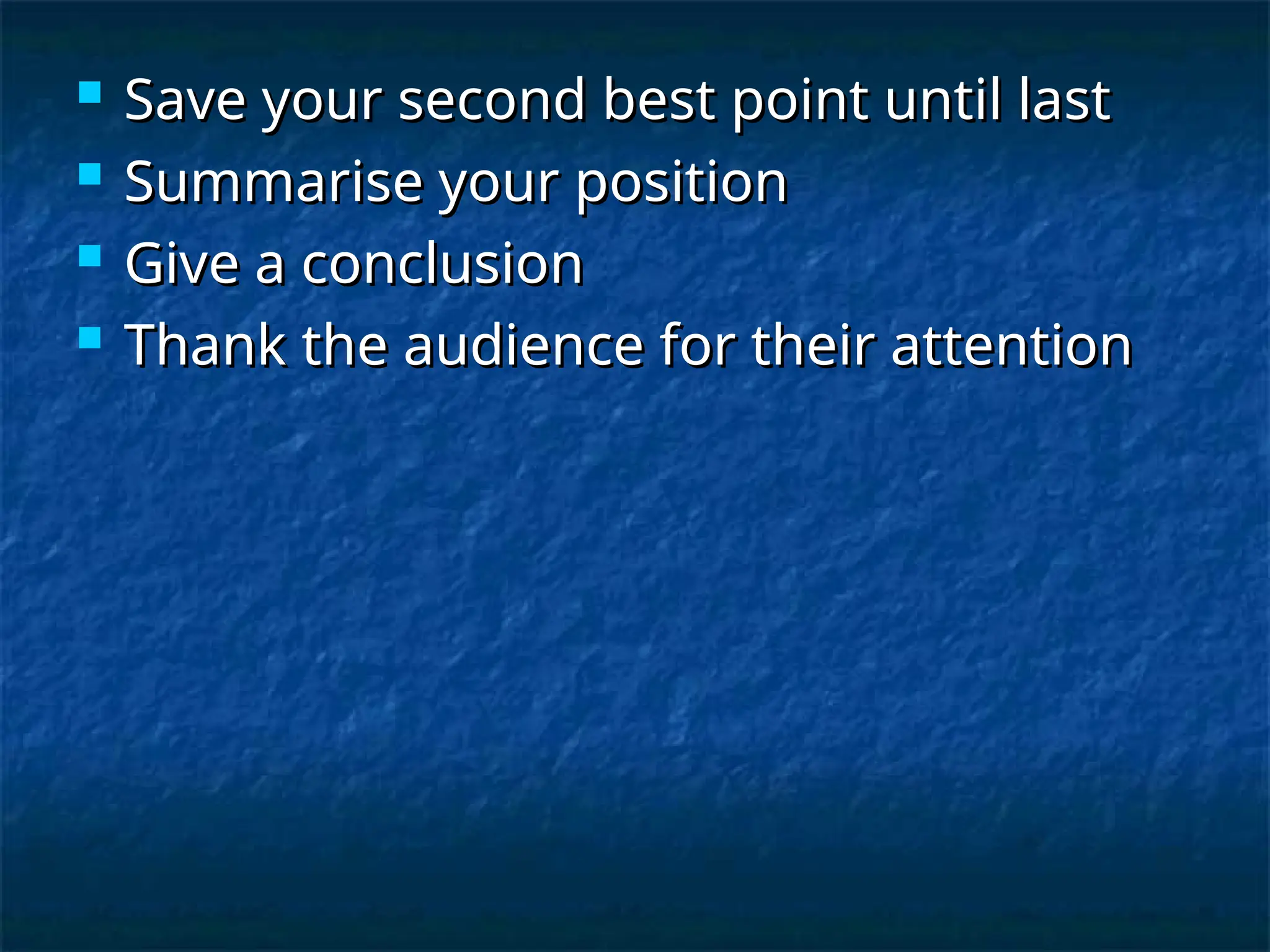 - Save your second best point until last
- Summarise your position
- Give a conclusion
- Thank the audience for their attention